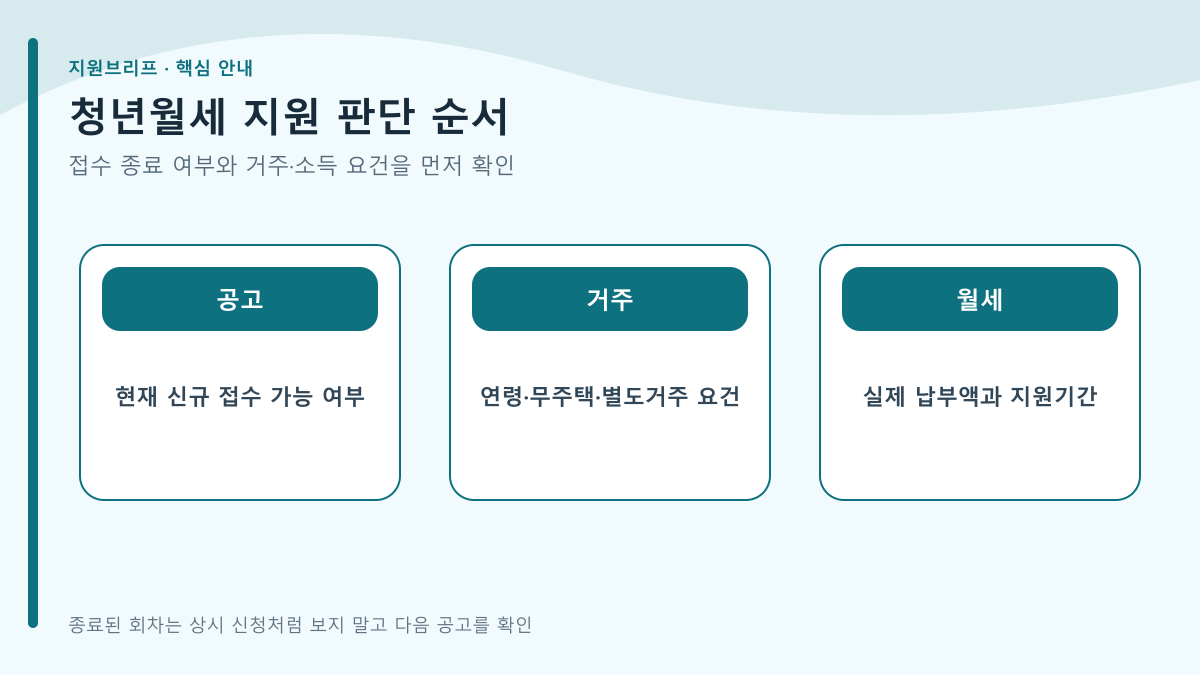 지원브리프 · 핵심 안내

청년월세 지원 판단 순서

접수 종료 여부와 거주·소득 요건을 먼저 확인

공고

현재 신규 접수 가능 여부

거주

연령·무주택·별도거주 요건

월세

실제 납부액과 지원기간

종료된 회차는 상시 신청처럼 보지 말고 다음 공고를 확인